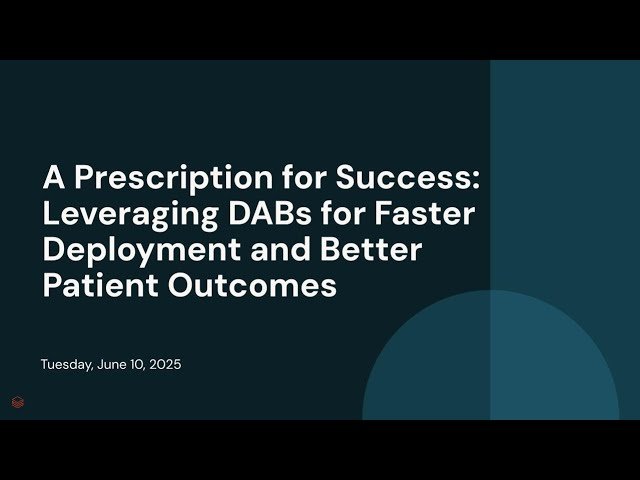 A Prescription for Success: Leveraging DABs for Faster Deployment and Better Patient Outcomes

Tuesday, June 10, 2025